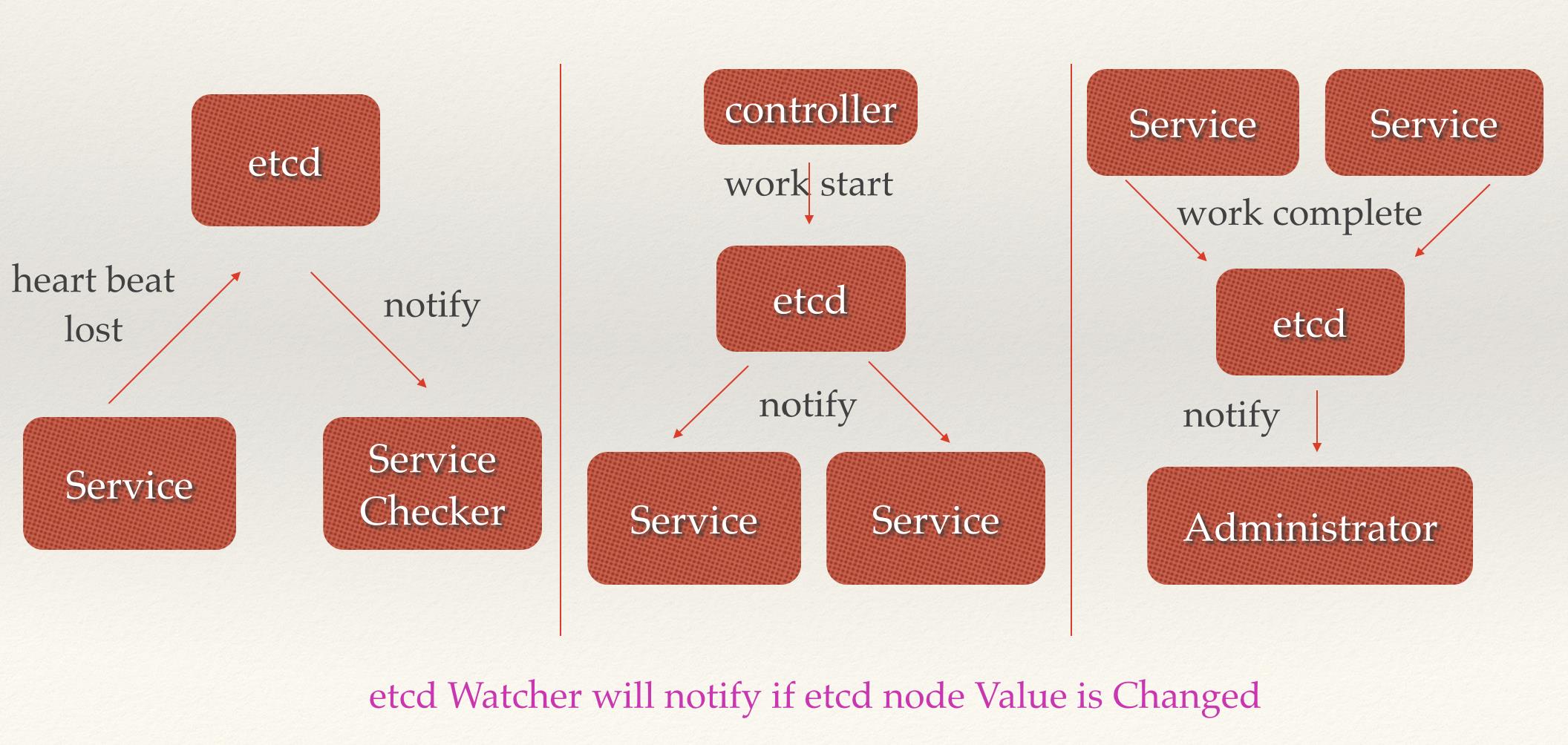 etcd

heart beat lost

notify

Service

Service Checker

controller

work start

etcd

notify

Service

Service

Service

Service

work complete

etcd

notify

Administrator

etcd Watcher will notify if etcd node Value is Changed